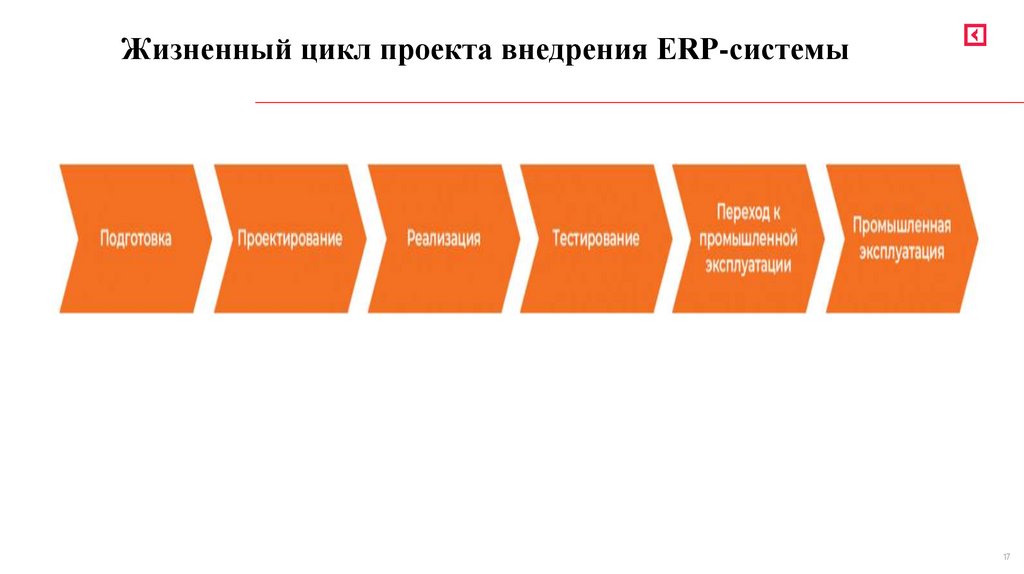 Жизненный цикл проекта внедрения ERP-системы

Подготовка

Проектирование

Реализация

Тестирование

Переход к промышленной эксплуатации

Промышленная эксплуатация

17